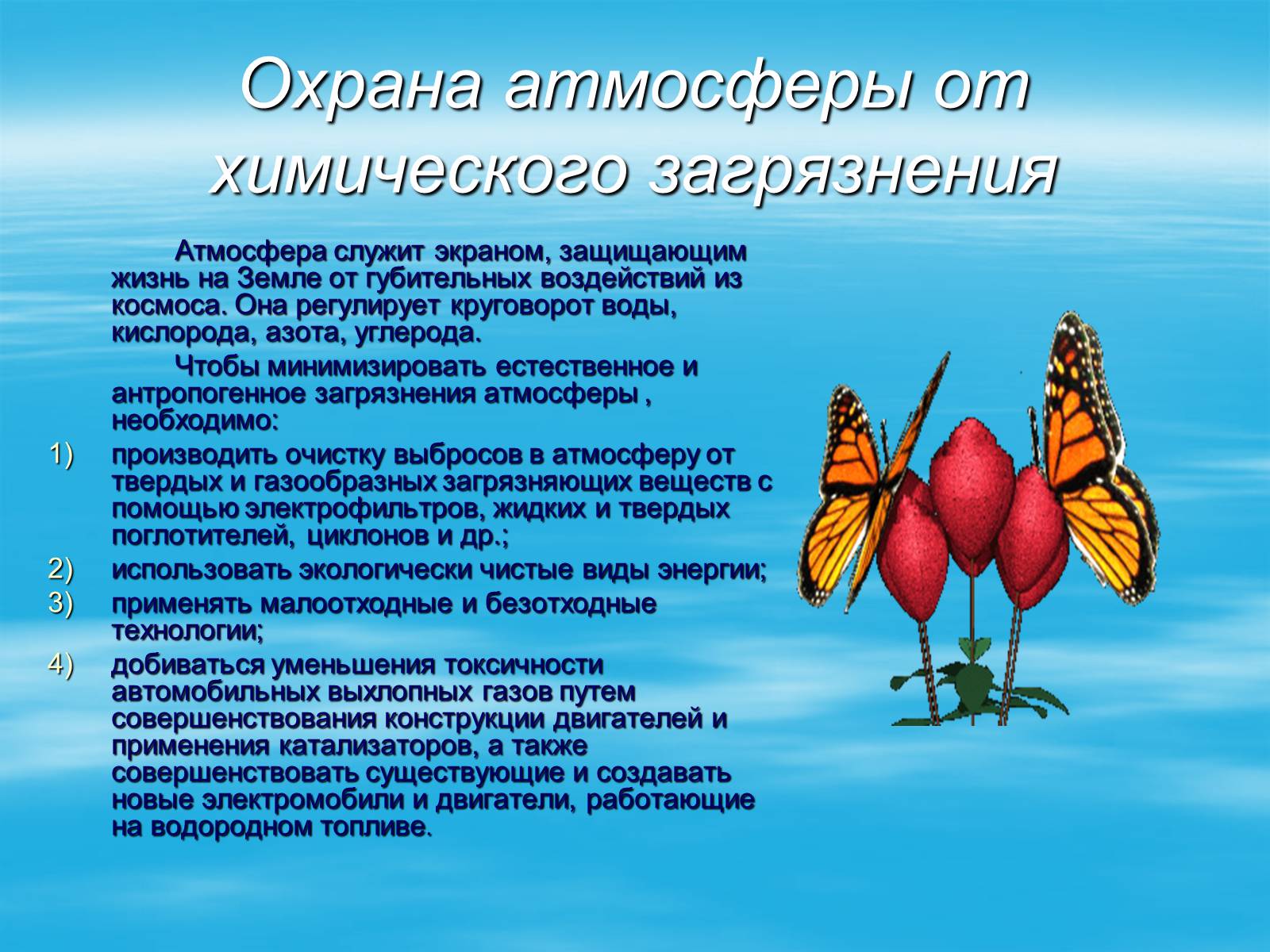 Охрана атмосферы от химического загрязнения

Атмосфера служит экраном, защищающим жизнь на Земле от губительных воздействий из космоса. Она регулирует круговорот воды, кислорода, азота, углерода.

Чтобы минимизировать естественное и антропогенное загрязнения атмосферы , необходимо:

1) производить очистку выбросов в атмосферу от твердых и газообразных загрязняющих веществ с помощью электрофильтров, жидких и твердых поглотителей, циклонов и др.;
2) использовать экологически чистые виды энергии;
3) применять малоотходные и безотходные технологии;
4) добиваться уменьшения токсичности автомобильных выхлопных газов путем совершенствования конструкции двигателей и применения катализаторов, а также совершенствовать существующие и создавать новые электромобили и двигатели, работающие на водородном топливе.